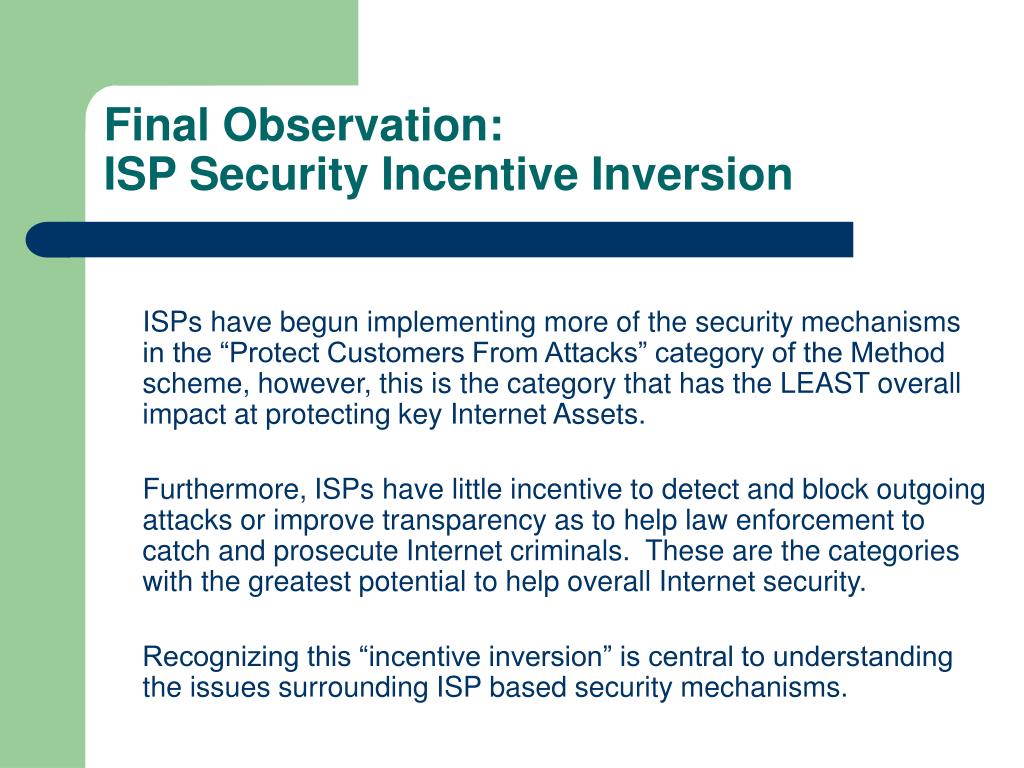 Final Observation:
ISP Security Incentive Inversion

ISPs have begun implementing more of the security mechanisms in the “Protect Customers From Attacks” category of the Method scheme, however, this is the category that has the LEAST overall impact at protecting key Internet Assets.

Furthermore, ISPs have little incentive to detect and block outgoing attacks or improve transparency as to help law enforcement to catch and prosecute Internet criminals.  These are the categories with the greatest potential to help overall Internet security.

Recognizing this “incentive inversion” is central to understanding the issues surrounding ISP based security mechanisms.